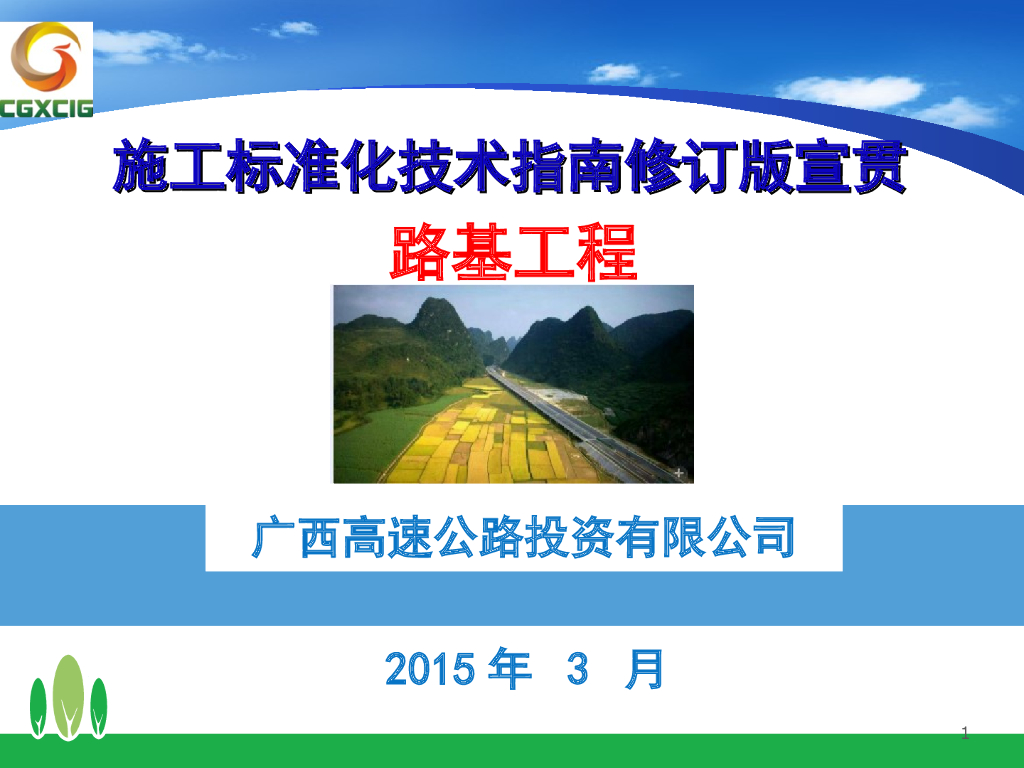 CGXCIG

施工标准化技术指南修订版宣贯

路基工程

广西高速公路投资有限公司

2015 年 3 月

1